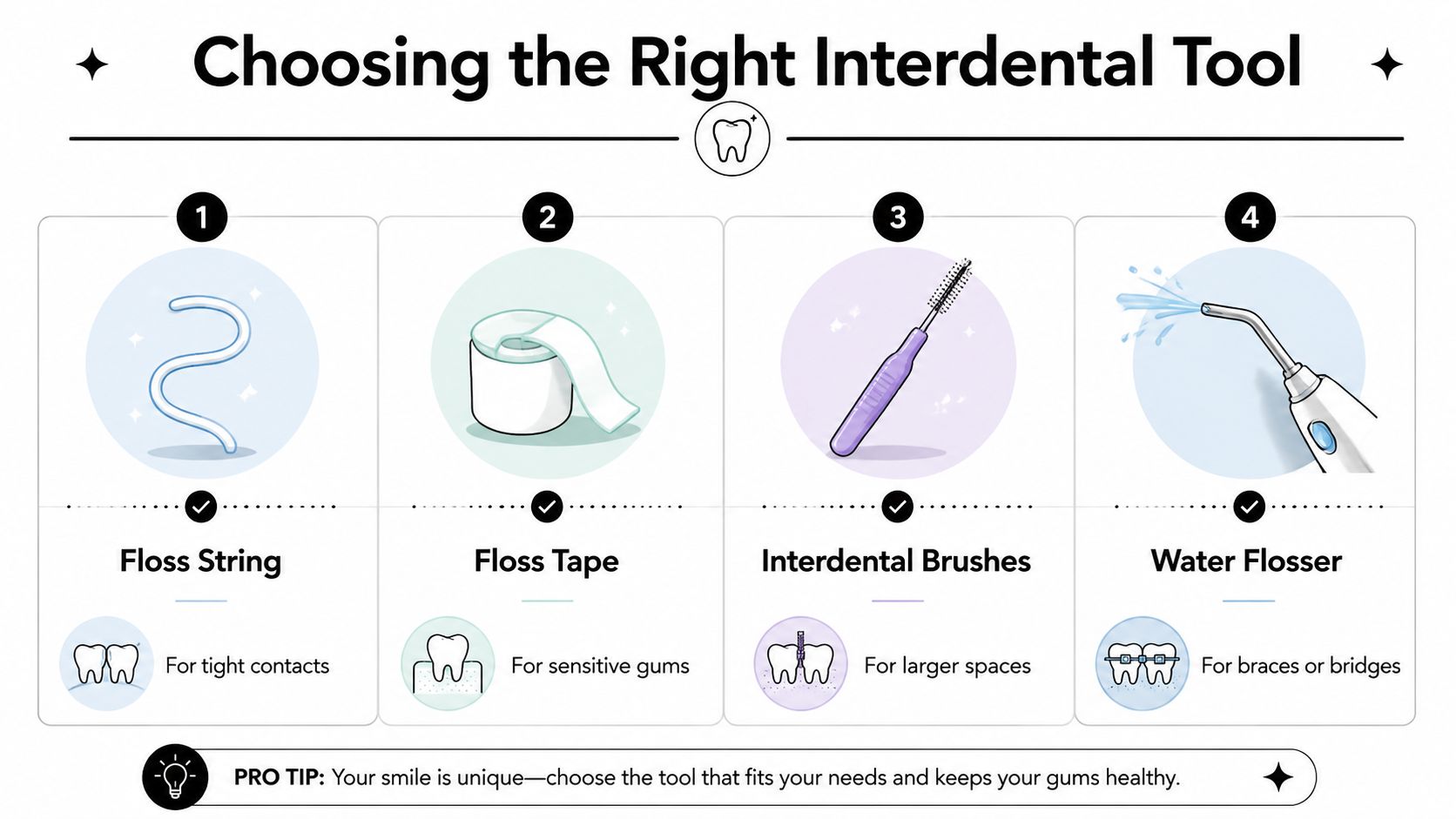 Choosing the Right Interdental Tool

1

Floss String

For tight contacts

2

Floss Tape

For sensitive gums

3

Interdental Brushes

For larger spaces

4

Water Flosser

For braces or bridges

PRO TIP: Your smile is unique—choose the tool that fits your needs and keeps your gums healthy.